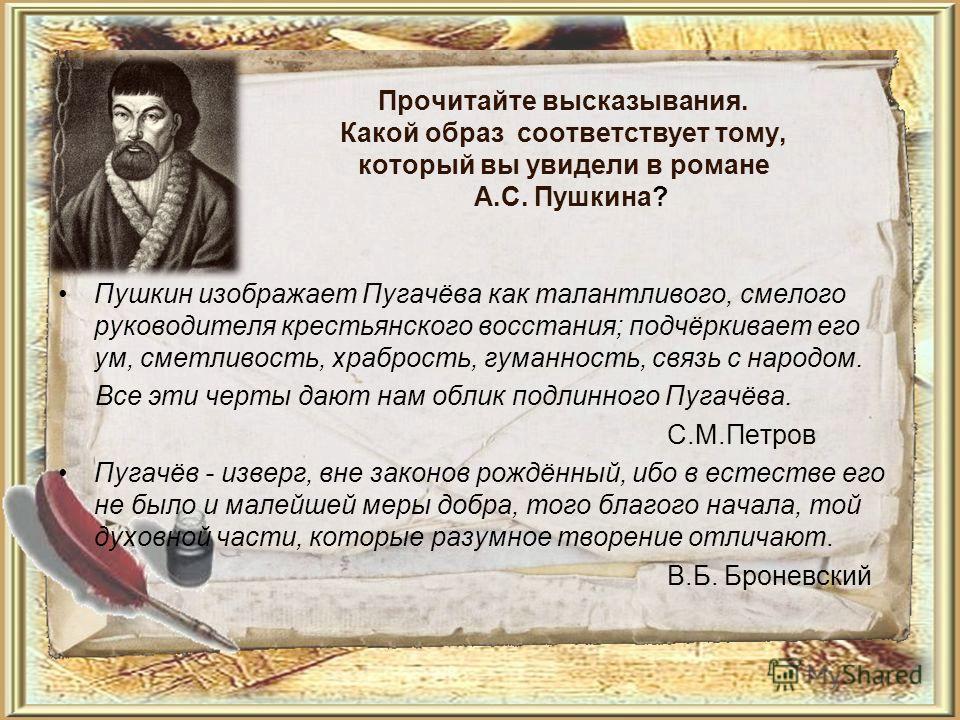 Прочитайте высказывания. Какой образ соответствует тому, который вы увидели в романе А.С. Пушкина?

• Пушкин изображает Пугачёва как талантливого, смелого руководителя крестьянского восстания; подчёркивает его ум, сметливость, храбрость, гуманность, связь с народом. Все эти черты дают нам облик подлинного Пугачёва.

С.М.Петров

• Пугачёв - изверг, вне законов рождённый, ибо в естестве его не было и малейшей меры добра, того благого начала, той духовной части, которые разумное творение отличают.

В.Б. Броневский

MyShared